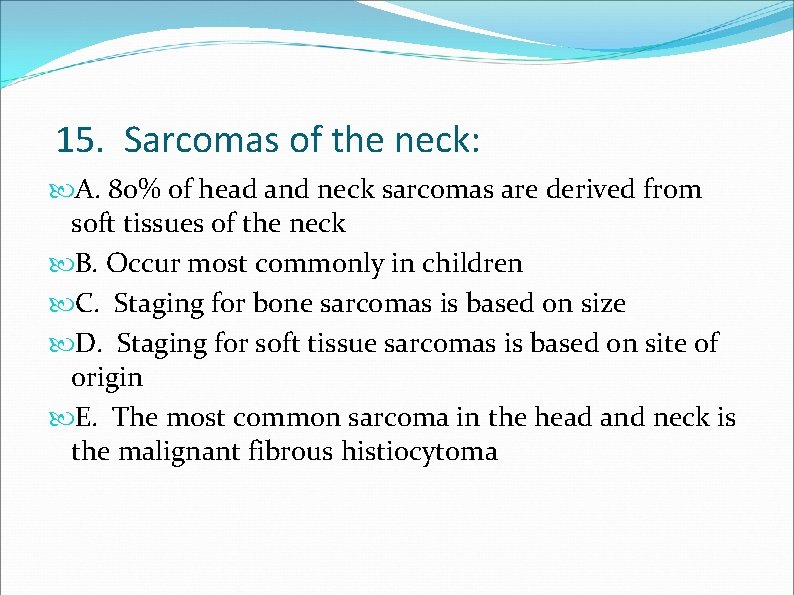 15. Sarcomas of the neck:

A. 80% of head and neck sarcomas are derived from soft tissues of the neck

B. Occur most commonly in children

C. Staging for bone sarcomas is based on size

D. Staging for soft tissue sarcomas is based on site of origin

E. The most common sarcoma in the head and neck is the malignant fibrous histiocytoma